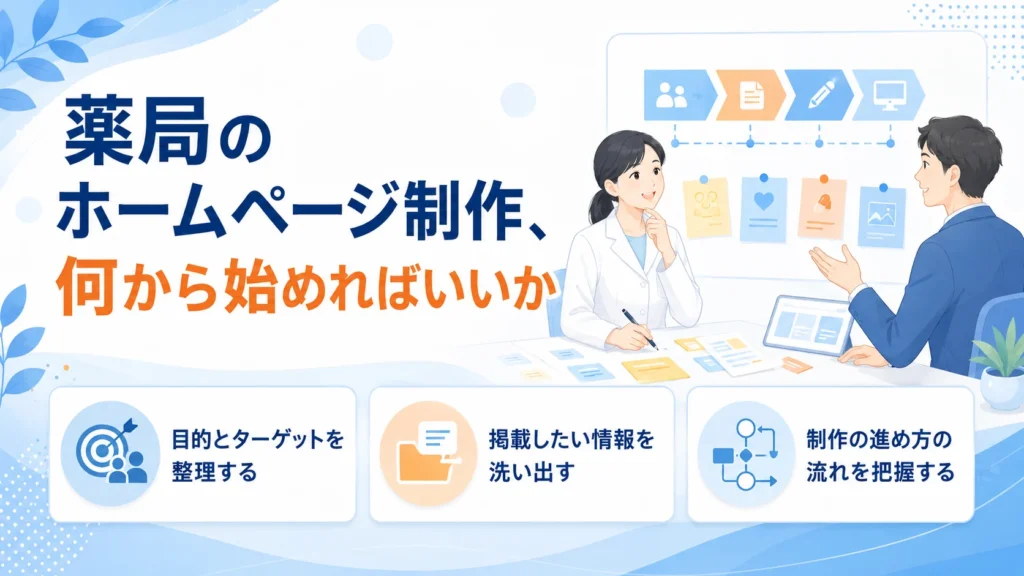 薬局の
ホームページ制作、
何から始めればいいか

目的とターゲットを整理する

掲載したい情報を洗い出す

制作の進め方の流れを把握する